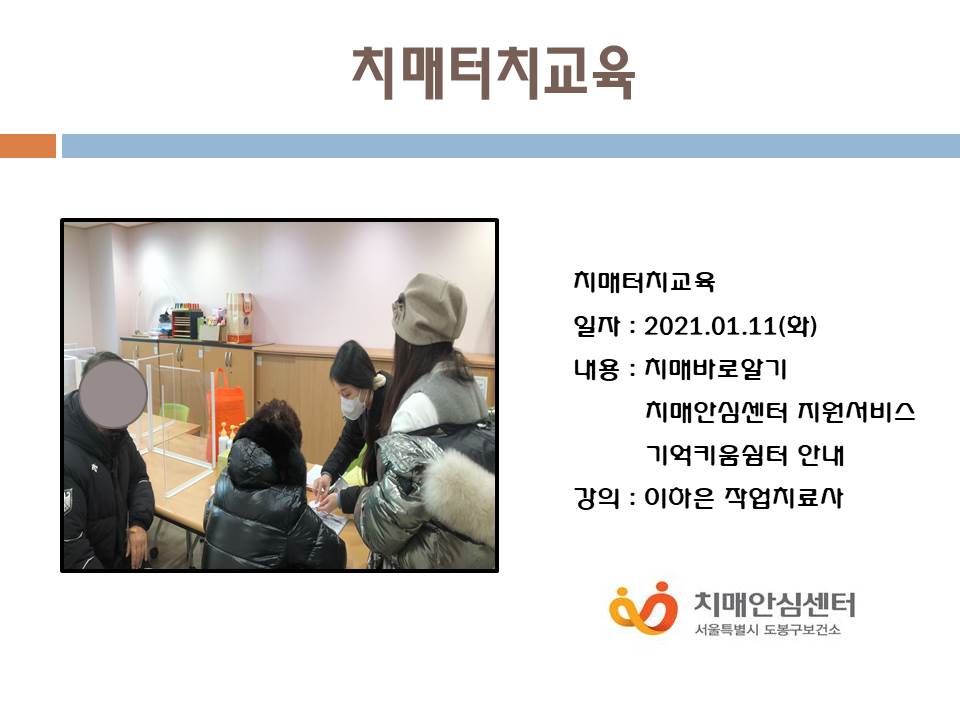 치매터치교육

치매터치교육

일자 : 2021.01.11(화)

내용 : 치매바로알기

치매안심센터 지원서비스

기억키움쉼터 안내

강의 : 이하은 작업치료사

치매안심센터
서울특별시 도봉구보건소